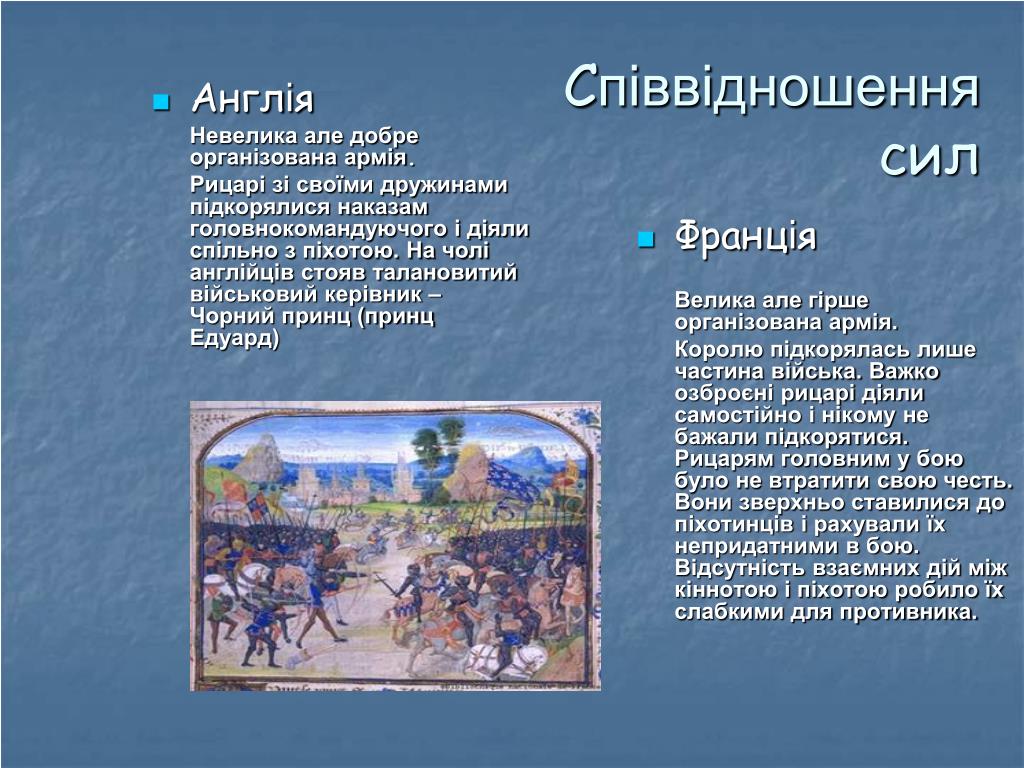 Співвідношення сил

Англія

Невелика але добре організована армія.

Рицарі зі своїми дружинами підкорялися наказам головнокомандуючого і діяли спільно з піхотою. На чолі англійців стояв талановитий військовий керівник – Чорний принц (принц Едуард)

Франція

Велика але гірше організована армія.

Королю підкорялась лише частина війська. Важко озброєні рицарі діяли самостійно і нікому не бажали підкорятися. Рицарям головним у бою було не втратити свою честь. Вони зверхньо ставилися до піхотинців і рахували їх непридатними в бою. Відсутність взаємних дій між кіннотою і піхотою робило їх слабкими для противника.